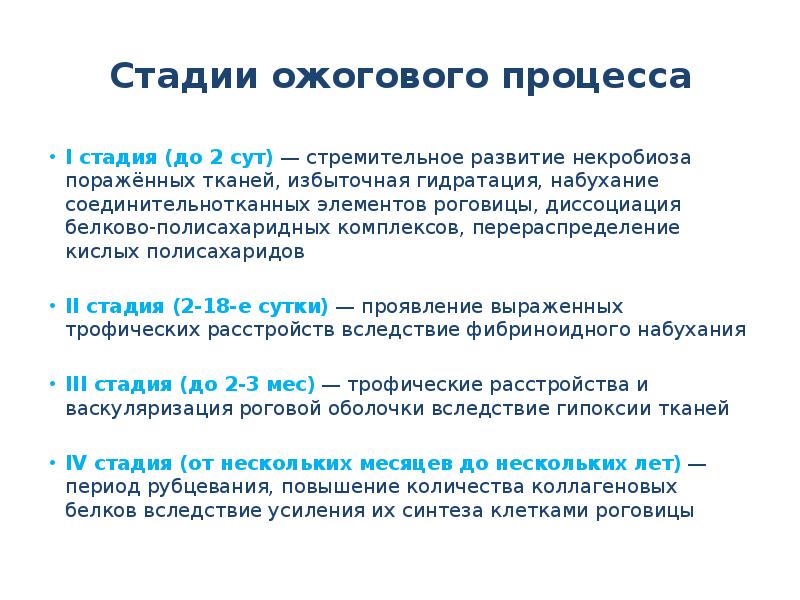 Стадии ожогового процесса

• I стадия (до 2 сут) — стремительное развитие некробиоза поражённых тканей, избыточная гидратация, набухание соединительнотканных элементов роговицы, диссоциация белково-полисахаридных комплексов, перераспределение кислых полисахаридов

• II стадия (2-18-е сутки) — проявление выраженных трофических расстройств вследствие фибриноидного набухания

• III стадия (до 2-3 мес) — трофические расстройства и васкуляризация роговой оболочки вследствие гипоксии тканей

• IV стадия (от нескольких месяцев до нескольких лет) — период рубцевания, повышение количества коллагеновых белков вследствие усиления их синтеза клетками роговицы